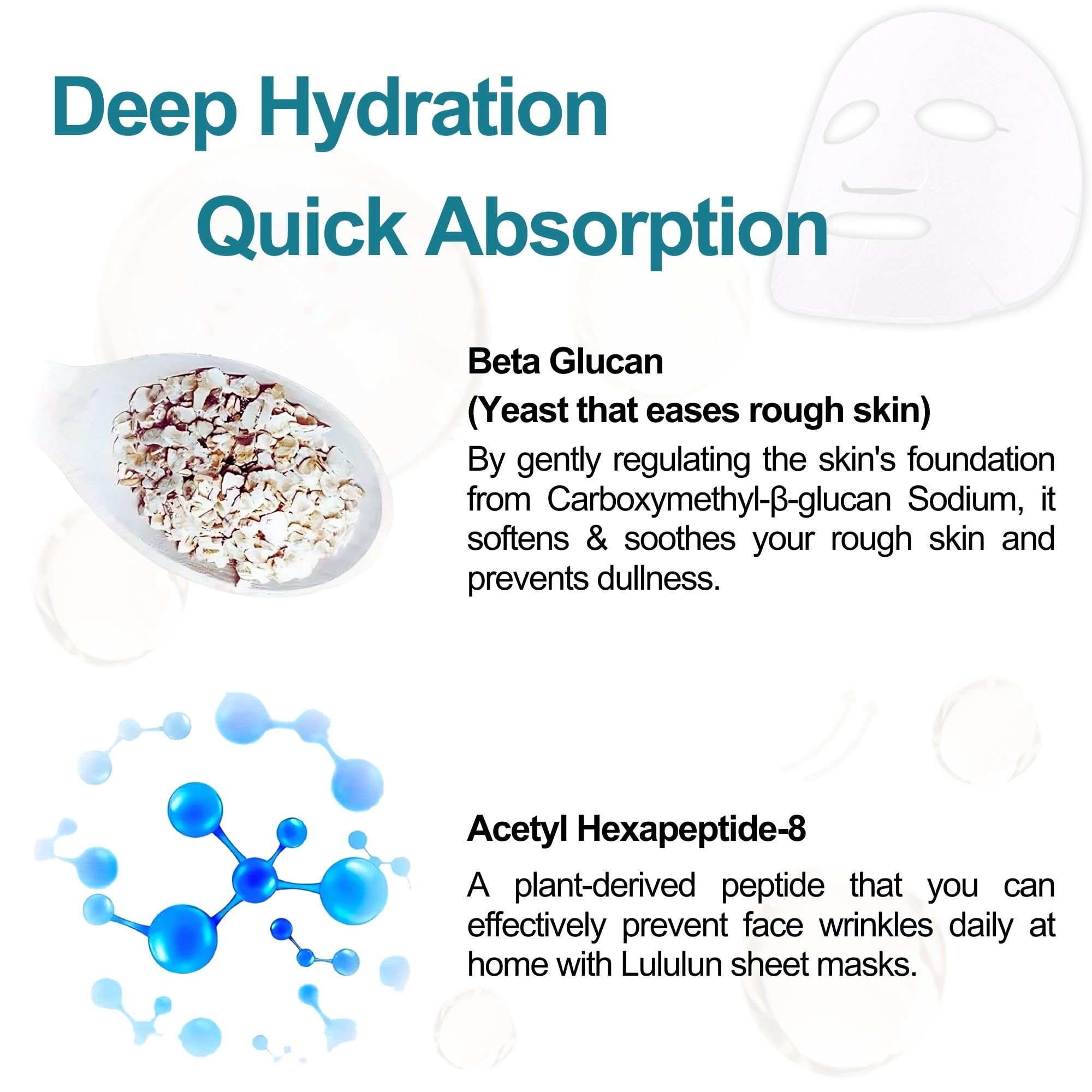 Deep Hydration
Quick Absorption

Beta Glucan
(Yeast that eases rough skin)

By gently regulating the skin's foundation from Carboxymethyl-β-glucan Sodium, it softens & soothes your rough skin and prevents dullness.

Acetyl Hexapeptide-8

A plant-derived peptide that you can effectively prevent face wrinkles daily at home with Lululun sheet masks.